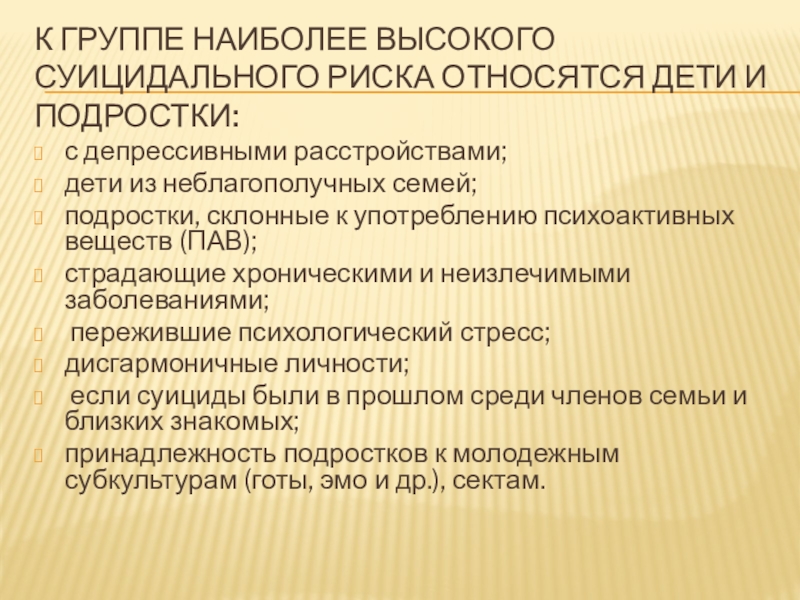 К ГРУППЕ НАИБОЛЕЕ ВЫСОКОГО СУИЦИДАЛЬНОГО РИСКА ОТНОСЯТСЯ ДЕТИ И ПОДРОСТКИ:

с депрессивными расстройствами;

дети из неблагополучных семей;

подростки, склонные к употреблению психоактивных веществ (ПАВ);

страдающие хроническими и неизлечимыми заболеваниями;

пережившие психологический стресс;

дисгармоничные личности;

если суициды были в прошлом среди членов семьи и близких знакомых;

принадлежность подростков к молодежным субкультурам (готы, эмо и др.), сектам.